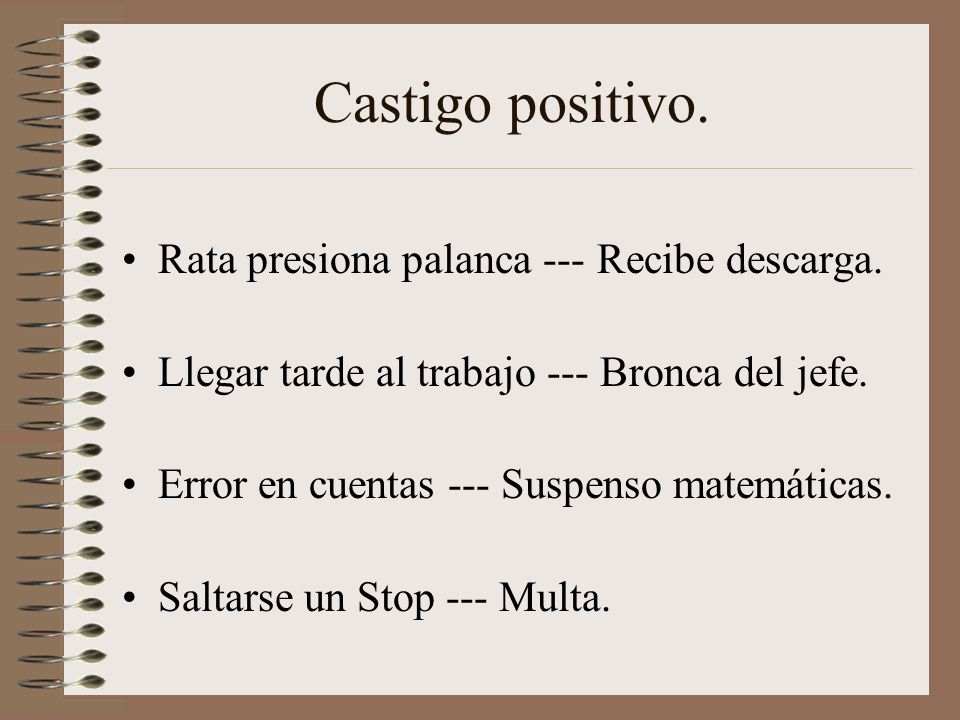 Castigo positivo.

• Rata presiona palanca --- Recibe descarga.

• Llegar tarde al trabajo --- Bronca del jefe.

• Error en cuentas --- Suspenso matemáticas.

• Saltarse un Stop --- Multa.